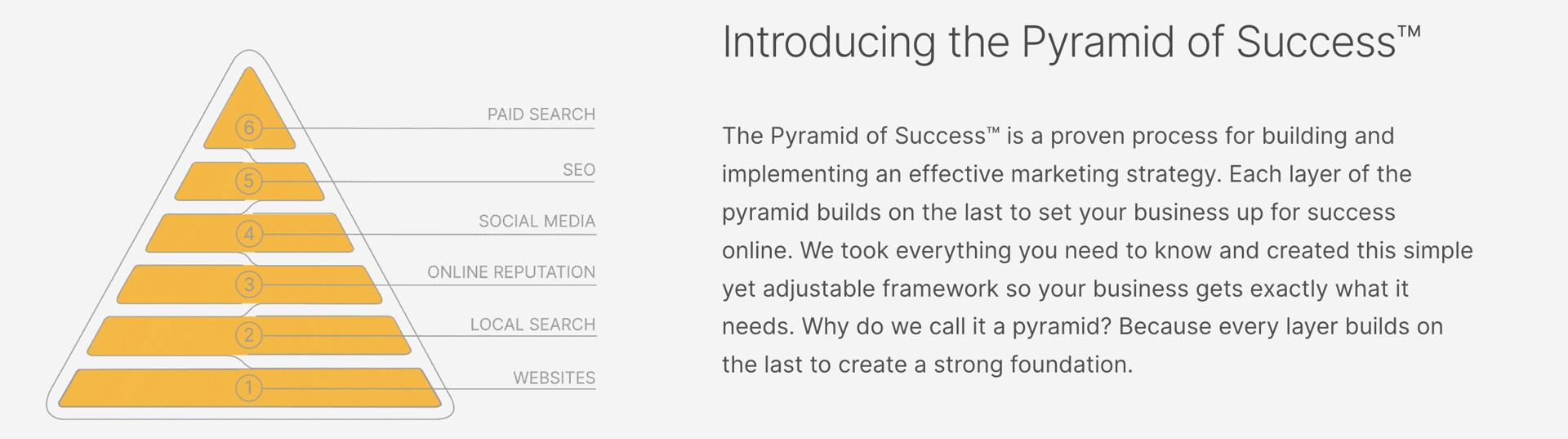 6
PAID SEARCH
5
SEO
4
SOCIAL MEDIA
3
ONLINE REPUTATION
2
LOCAL SEARCH
1
WEBSITES

Introducing the Pyramid of Success™

The Pyramid of Success™ is a proven process for building and implementing an effective marketing strategy. Each layer of the pyramid builds on the last to set your business up for success online. We took everything you need to know and created this simple yet adjustable framework so your business gets exactly what it needs. Why do we call it a pyramid? Because every layer builds on the last to create a strong foundation.